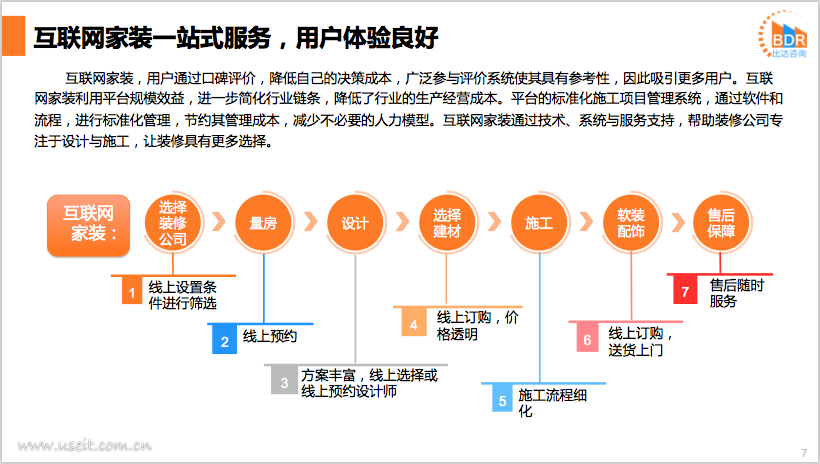 互联网家装一站式服务，用户体验良好

BDR
比达咨询

互联网家装，用户通过口碑评价，降低自己的决策成本，广泛参与评价系统使其具有参考性，因此吸引更多用户。互联网家装利用平台规模效益，进一步简化行业链条，降低了行业的生产经营成本。平台的标准化施工项目管理系统，通过软件和流程，进行标准化管理，节约其管理成本，减少不必要的人力模型。互联网家装通过技术、系统与服务支持，帮助装修公司专注于设计与施工，让装修具有更多选择。

互联网家装：

选择装修公司
量房
设计
选择建材
施工
软装配饰
售后保障

1 线上设置条件进行筛选
2 线上预约
3 方案丰富，线上选择或线上预约设计师
4 线上订购，价格透明
5 施工流程细化
6 线上订购，送货上门
7 售后随时服务

www.useit.com.cn

7